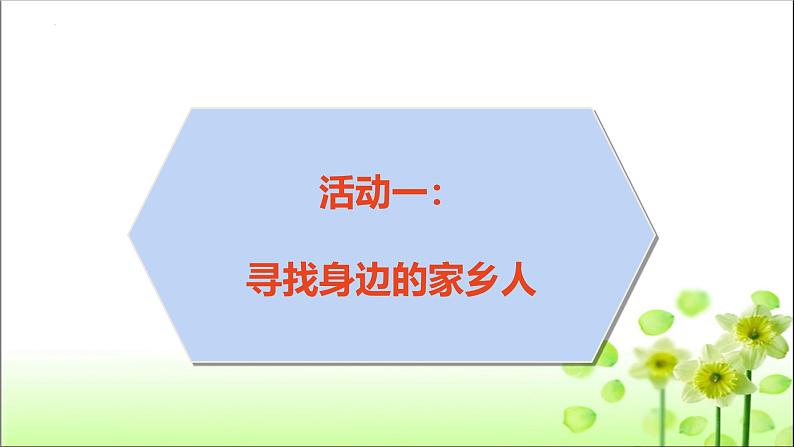 活动一：

寻找身边的家乡人